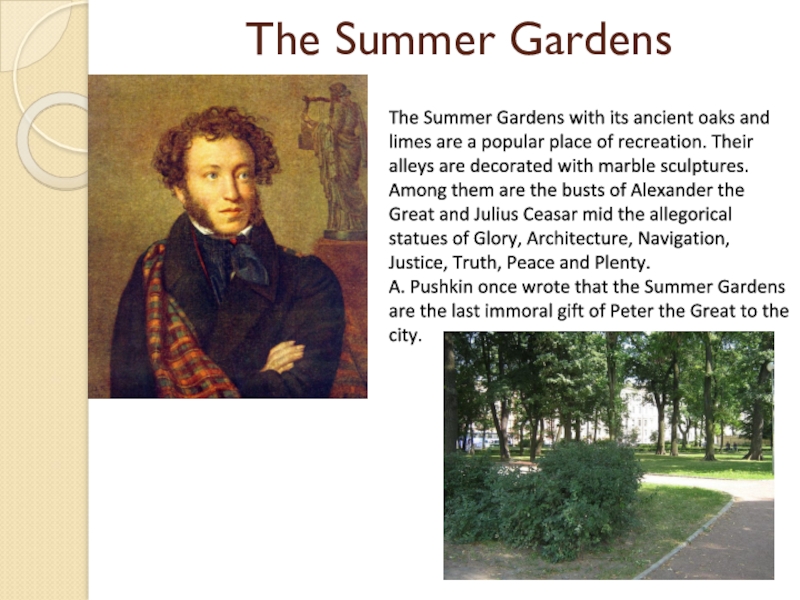 The Summer Gardens

The Summer Gardens with its ancient oaks and limes are a popular place of recreation. Their alleys are decorated with marble sculptures. Among them are the busts of Alexander the Great and Julius Ceasar mid the allegorical statues of Glory, Architecture, Navigation, Justice, Truth, Peace and Plenty.
A. Pushkin once wrote that the Summer Gardens are the last immoral gift of Peter the Great to the city.